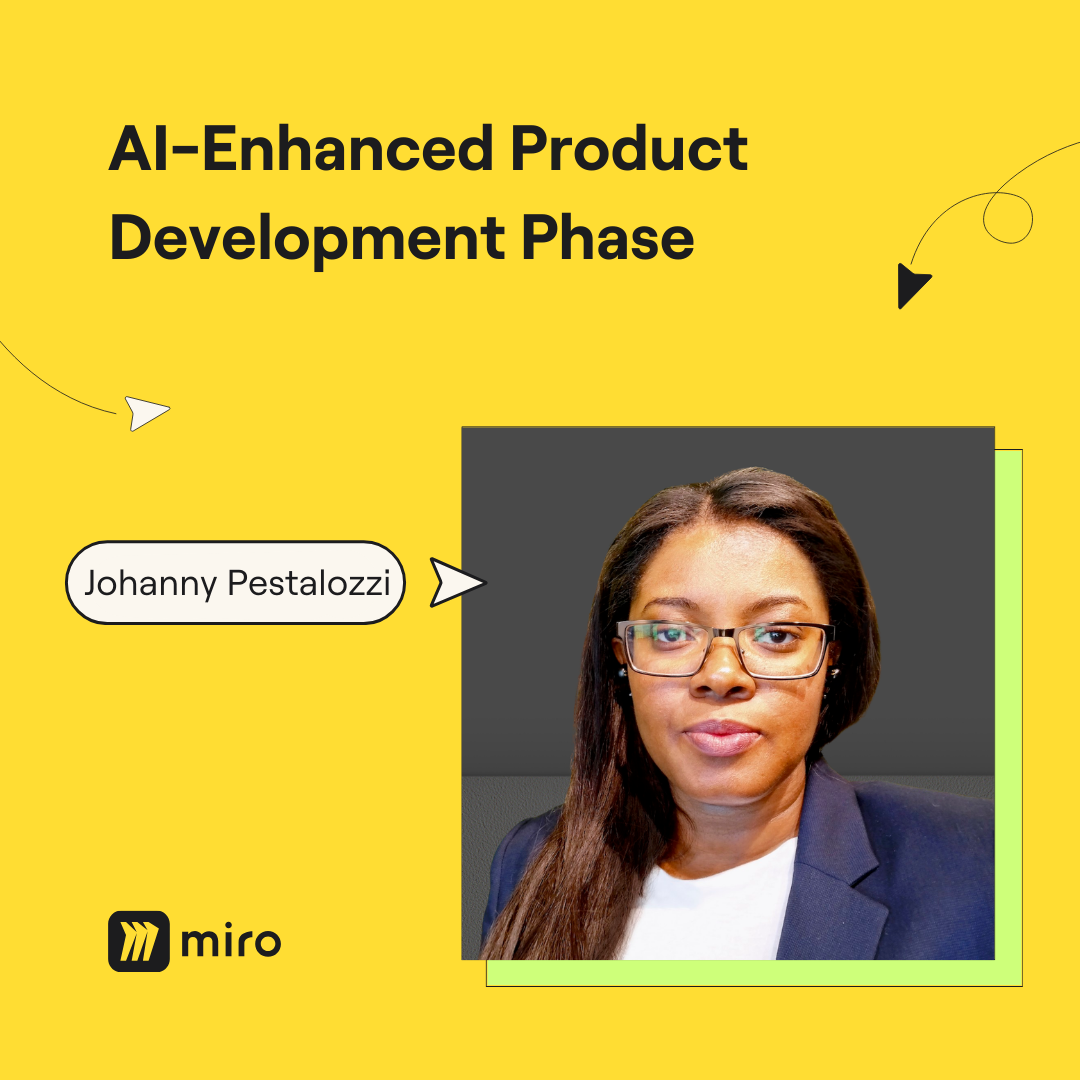 AI-Enhanced Product Development Phase

Johanny Pestalozzi

miro